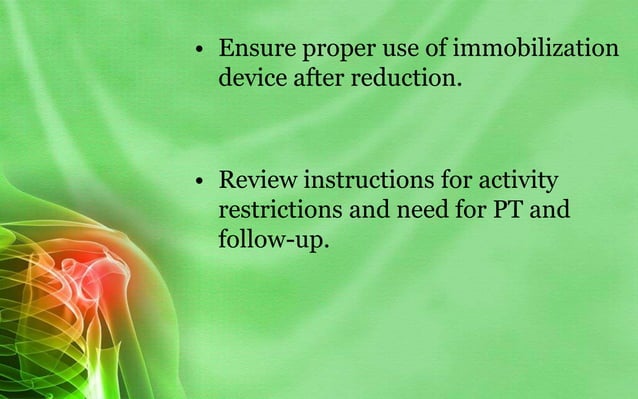 • Ensure proper use of immobilization device after reduction.

• Review instructions for activity restrictions and need for PT and follow-up.